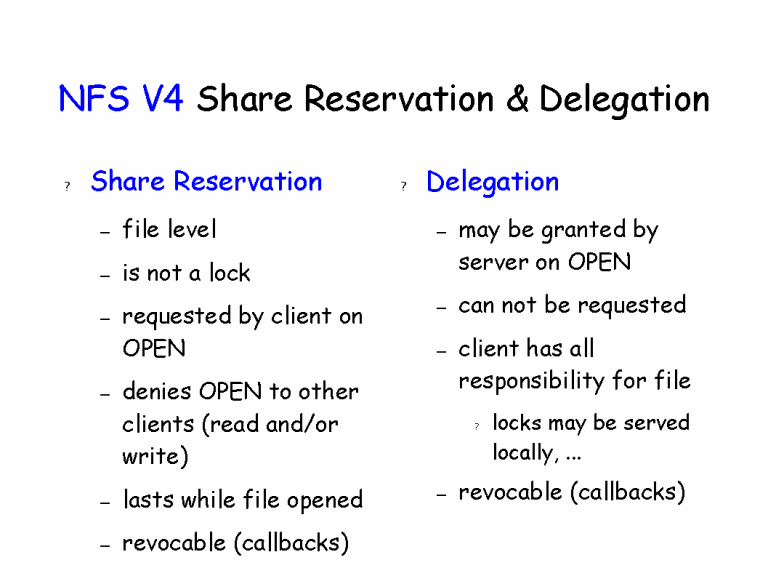 NFS V4 Share Reservation & Delegation

? Share Reservation

– file level

– is not a lock

– requested by client on OPEN

– denies OPEN to other clients (read and/or write)

– lasts while file opened

– revocable (callbacks)

? Delegation

– may be granted by server on OPEN

– can not be requested

– client has all responsibility for file

? locks may be served locally, ...

– revocable (callbacks)